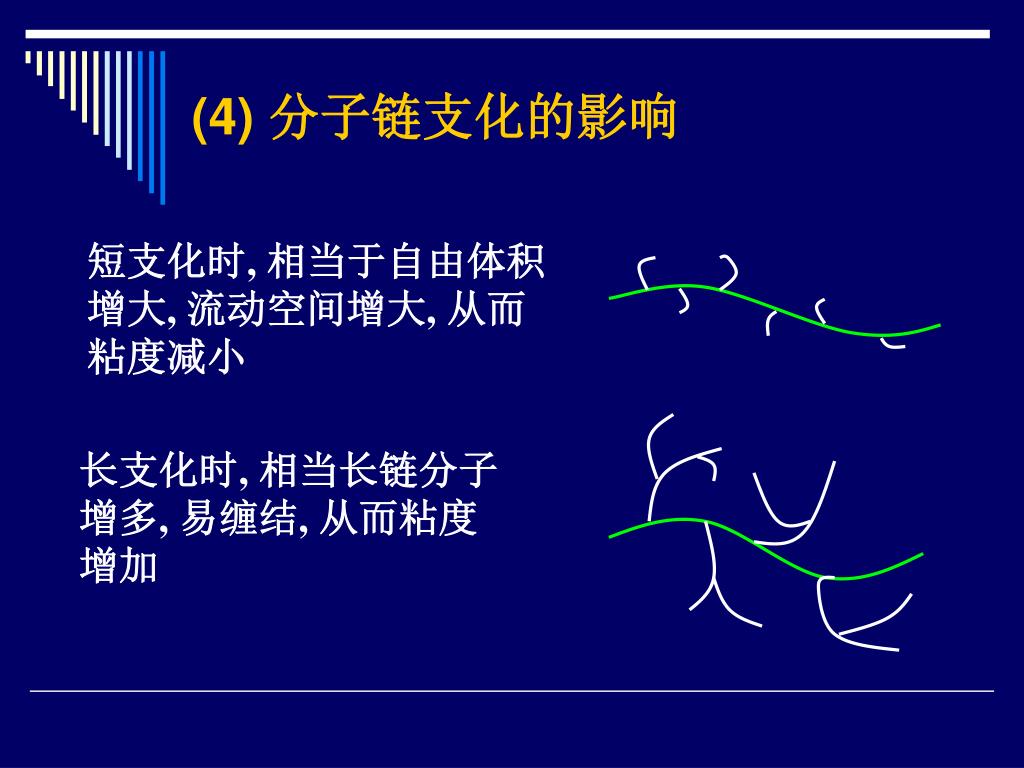 (4) 分子链支化的影响

短支化时, 相当于自由体积增大, 流动空间增大, 从而粘度减小

长支化时, 相当长链分子增多, 易缠结, 从而粘度增加